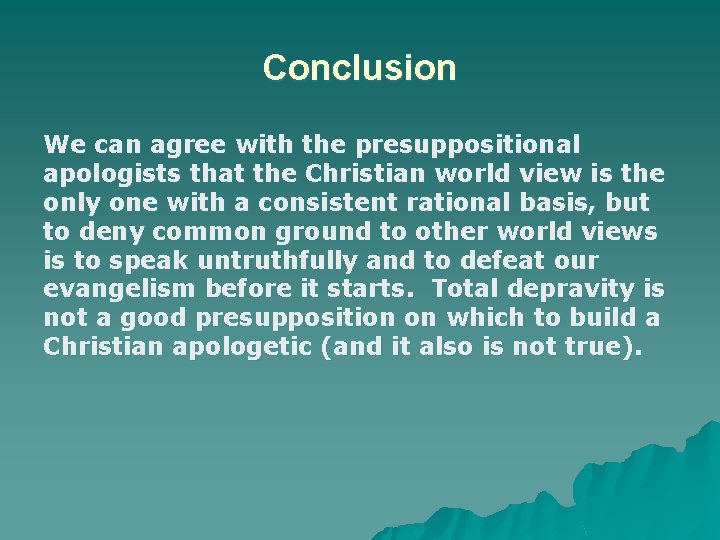 Conclusion

We can agree with the presuppositional apologists that the Christian world view is the only one with a consistent rational basis, but to deny common ground to other world views is to speak untruthfully and to defeat our evangelism before it starts.  Total depravity is not a good presupposition on which to build a Christian apologetic (and it also is not true).